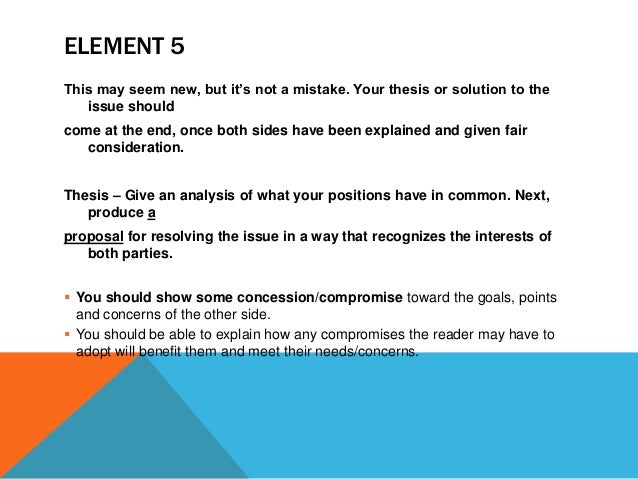 ELEMENT 5

This may seem new, but it's not a mistake. Your thesis or solution to the issue should

come at the end, once both sides have been explained and given fair consideration.

Thesis – Give an analysis of what your positions have in common. Next, produce a

proposal for resolving the issue in a way that recognizes the interests of both parties.

▪ You should show some concession/compromise toward the goals, points and concerns of the other side.
▪ You should be able to explain how any compromises the reader may have to adopt will benefit them and meet their needs/concerns.